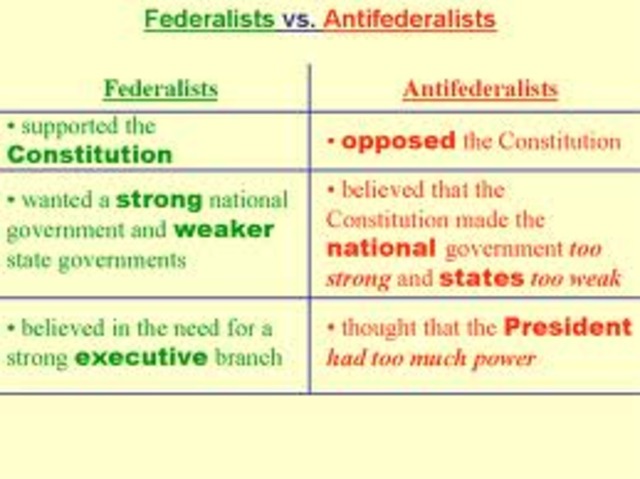 Federalists vs. Antifederalists

| Federalists | Antifederalists |
|---|---|
| • supported the Constitution | • opposed the Constitution |
| • wanted a strong national government and weaker state governments | • believed that the Constitution made the national government too strong and states too weak |
| • believed in the need for a strong executive branch | • thought that the President had too much power |